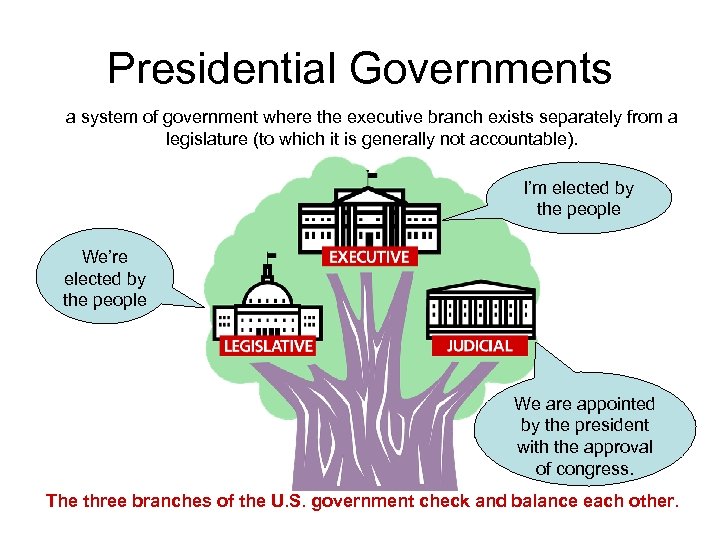 Presidential Governments

a system of government where the executive branch exists separately from a legislature (to which it is generally not accountable).

I'm elected by the people

EXECUTIVE

We're elected by the people

LEGISLATIVE

JUDICIAL

We are appointed by the president with the approval of congress.

The three branches of the U.S. government check and balance each other.